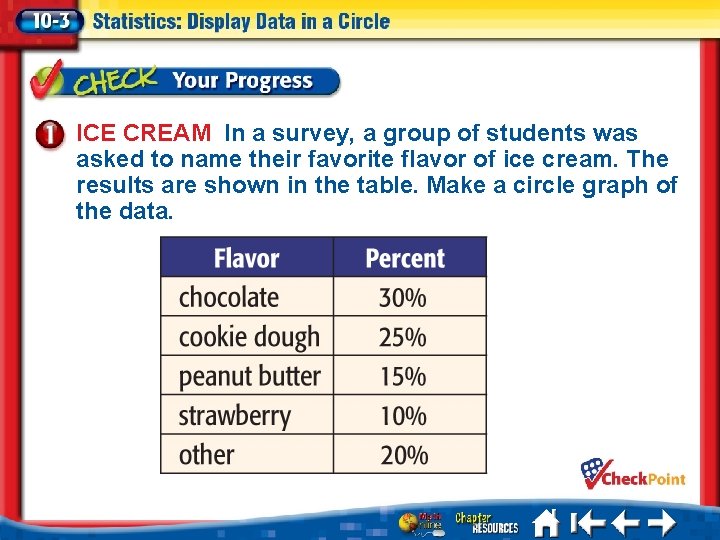 10-3 Statistics: Display Data in a Circle

CHECK Your Progress

1 ICE CREAM In a survey, a group of students was asked to name their favorite flavor of ice cream. The results are shown in the table. Make a circle graph of the data.

| Flavor | Percent |
|---|---|
| chocolate | 30% |
| cookie dough | 25% |
| peanut butter | 15% |
| strawberry | 10% |
| other | 20% |

CheckPoint

Math Online Chapter RESOURCES